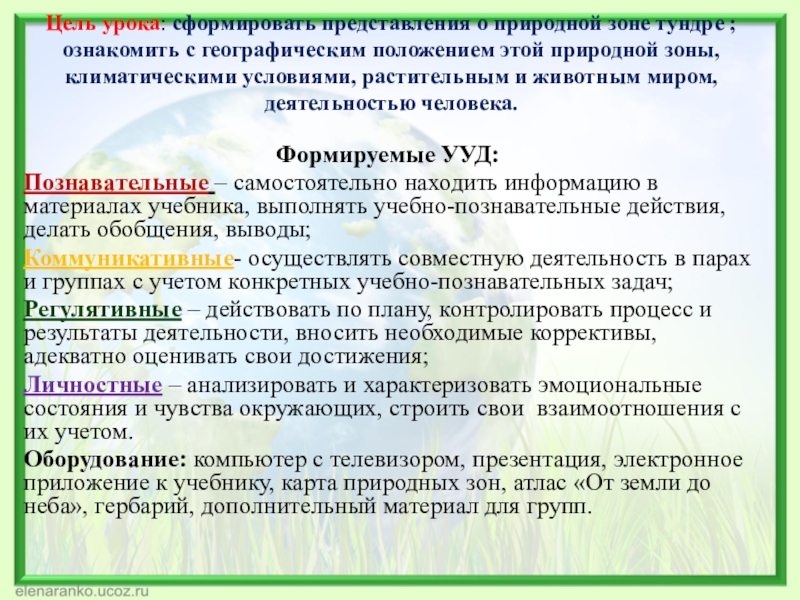 Цель урока: сформировать представления о природной зоне тундре ; ознакомить с географическим положением этой природной зоны, климатическими условиями, растительным и животным миром, деятельностью человека.

Формируемые УУД:

Познавательные – самостоятельно находить информацию в материалах учебника, выполнять учебно-познавательные действия, делать обобщения, выводы;

Коммуникативные- осуществлять совместную деятельность в парах и группах с учетом конкретных учебно-познавательных задач;

Регулятивные – действовать по плану, контролировать процесс и результаты деятельности, вносить необходимые коррективы, адекватно оценивать свои достижения;

Личностные – анализировать и характеризовать эмоциональные состояния и чувства окружающих, строить свои взаимоотношения с их учетом.

Оборудование: компьютер с телевизором, презентация, электронное приложение к учебнику, карта природных зон, атлас «От земли до неба», гербарий, дополнительный материал для групп.

elenaranko.ucoz.ru